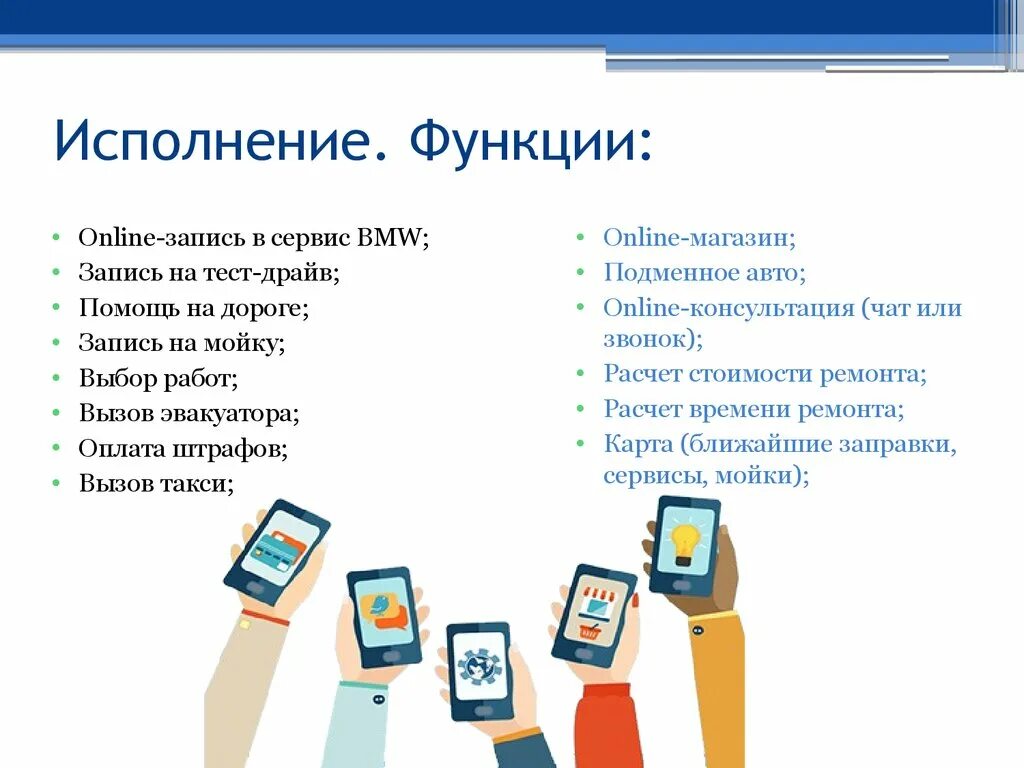 Исполнение. Функции:

• Online-запись в сервис BMW;
• Запись на тест-драйв;
• Помощь на дороге;
• Запись на мойку;
• Выбор работ;
• Вызов эвакуатора;
• Оплата штрафов;
• Вызов такси;

• Online-магазин;
• Подменное авто;
• Online-консультация (чат или звонок);
• Расчет стоимости ремонта;
• Расчет времени ремонта;
• Карта (ближайшие заправки, сервисы, мойки);